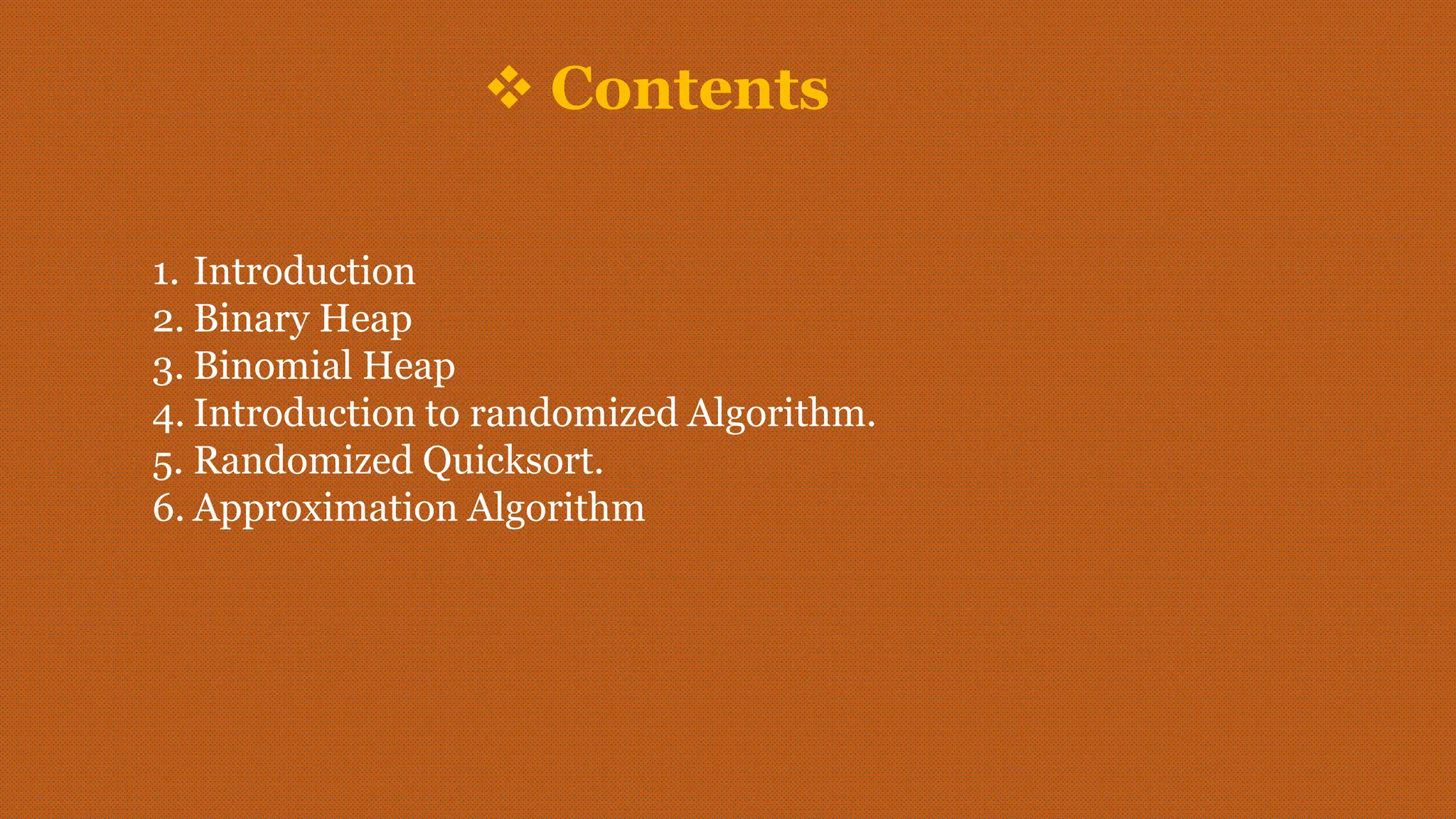 ❖ Contents

1. Introduction
2. Binary Heap
3. Binomial Heap
4. Introduction to randomized Algorithm.
5. Randomized Quicksort.
6. Approximation Algorithm